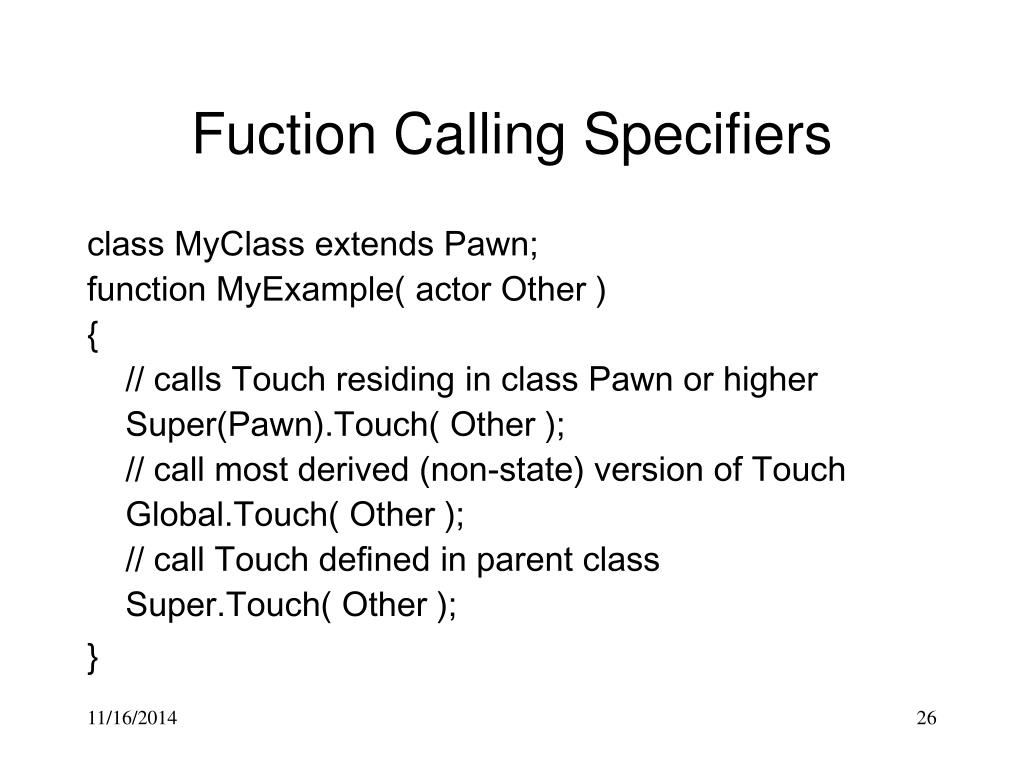 Fuction Calling Specifiers

class MyClass extends Pawn;
function MyExample( actor Other )
{
// calls Touch residing in class Pawn or higher
Super(Pawn).Touch( Other );
// call most derived (non-state) version of Touch
Global.Touch( Other );
// call Touch defined in parent class
Super.Touch( Other );
}

11/16/2014

26